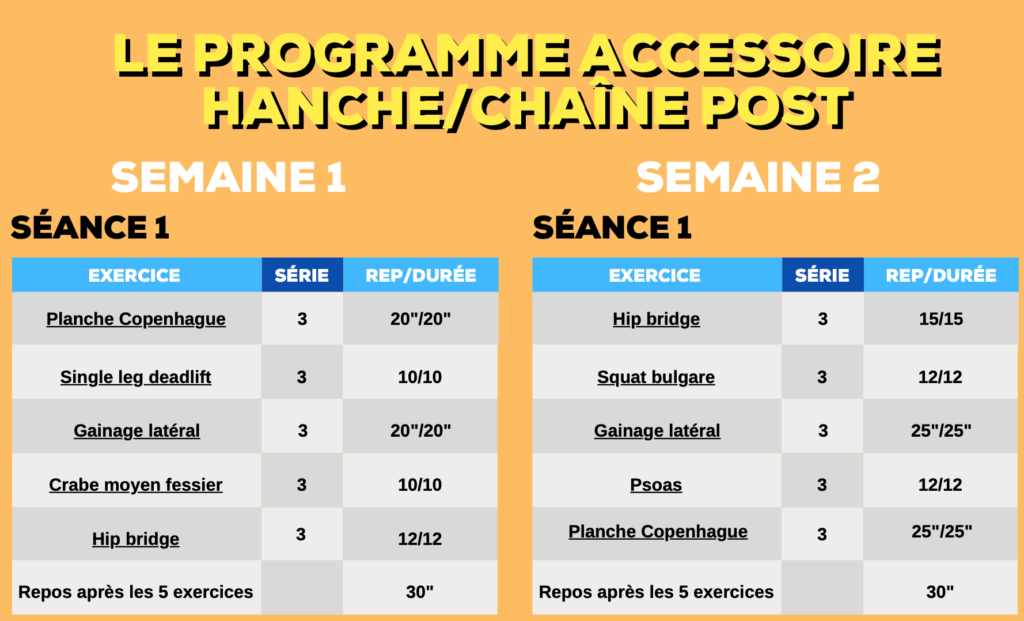 LE PROGRAMME ACCESSOIRE HANCHE/CHAÎNE POST

SEMAINE 1

SÉANCE 1

| EXERCICE | SÉRIE | REP/DURÉE |
|---|---|---|
| Planche Copenhague | 3 | 20"/20" |
| Single leg deadlift | 3 | 10/10 |
| Gainage latéral | 3 | 20"/20" |
| Crabe moyen fessier | 3 | 10/10 |
| Hip bridge | 3 | 12/12 |
| Repos après les 5 exercices | | 30" |

SEMAINE 2

SÉANCE 1

| EXERCICE | SÉRIE | REP/DURÉE |
|---|---|---|
| Hip bridge | 3 | 15/15 |
| Squat bulgare | 3 | 12/12 |
| Gainage latéral | 3 | 25"/25" |
| Psoas | 3 | 12/12 |
| Planche Copenhague | 3 | 25"/25" |
| Repos après les 5 exercices | | 30" |